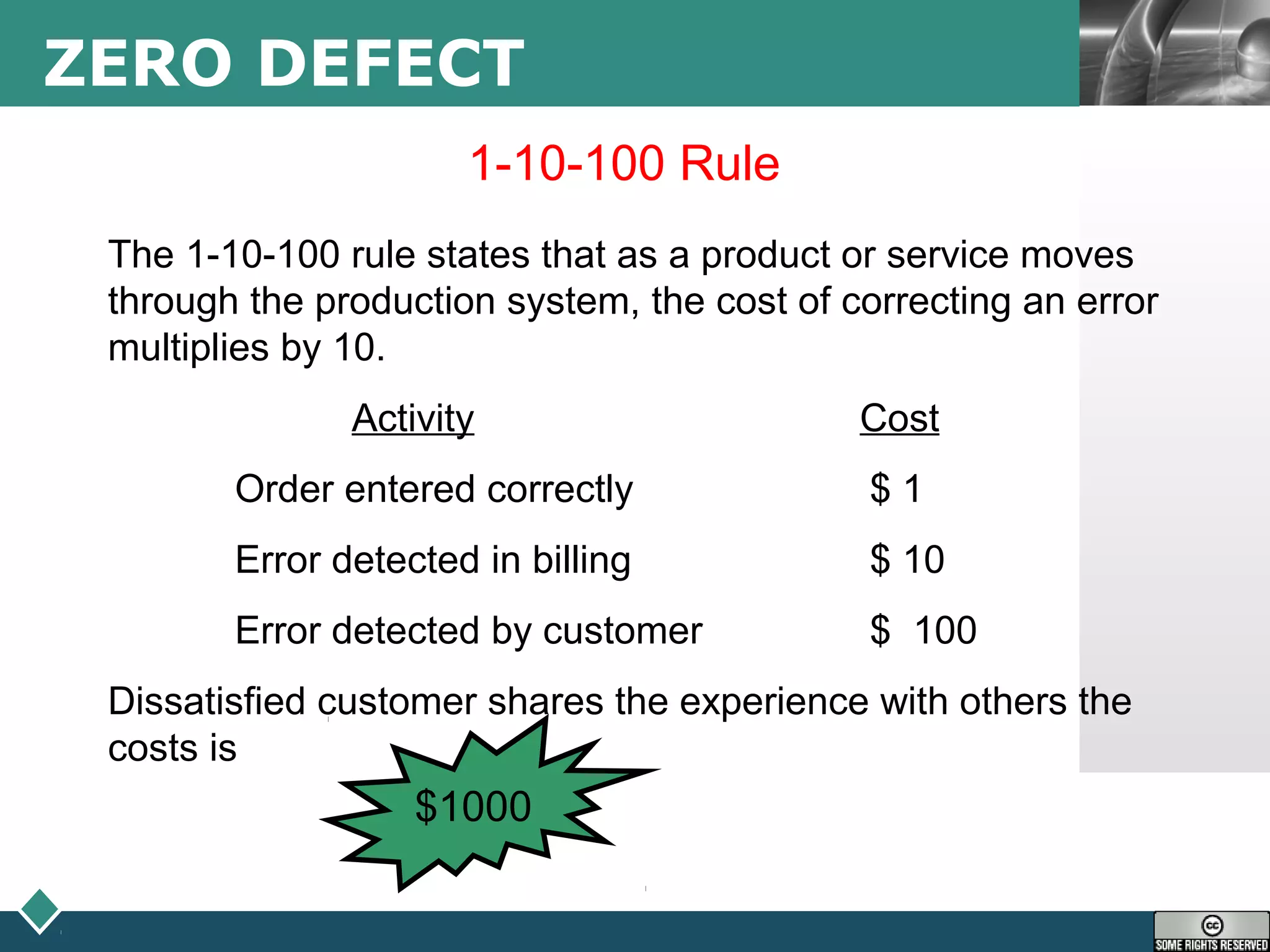 ZERO DEFECT

1-10-100 Rule

The 1-10-100 rule states that as a product or service moves through the production system, the cost of correcting an error multiplies by 10.

| Activity | Cost |
|---|---|
| Order entered correctly | \$ 1 |
| Error detected in billing | \$ 10 |
| Error detected by customer | \$ 100 |

Dissatisfied customer shares the experience with others the costs is

\$1000

cc
SOME RIGHTS RESERVED